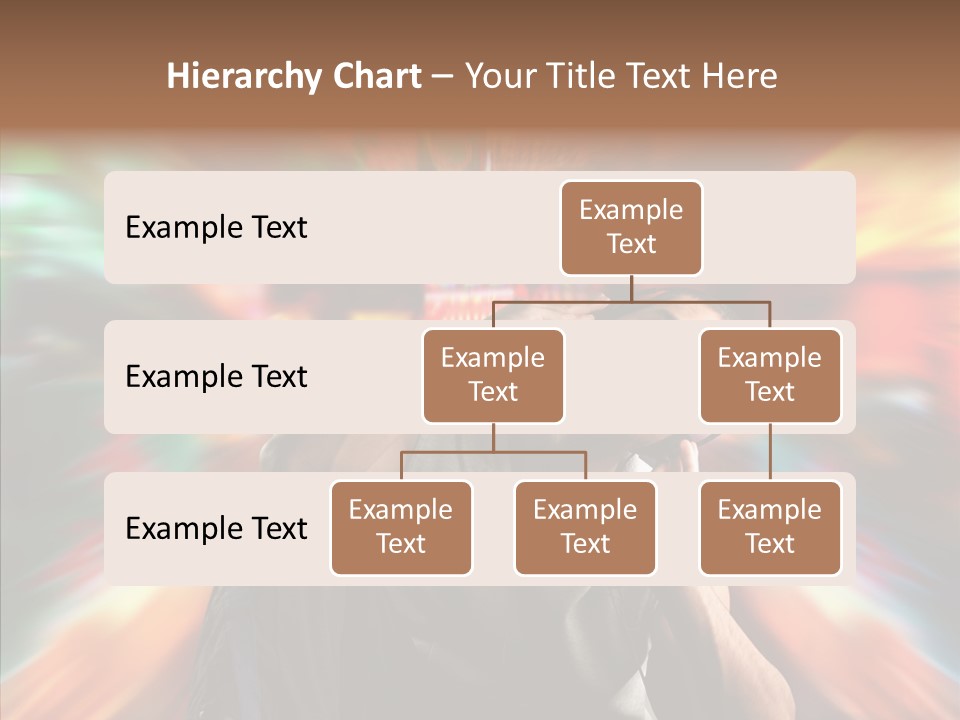 Hierarchy Chart – Your Title Text Here

Example Text

Example Text

Example Text

Example Text

Example Text

Example Text

Example Text

Example Text

Example Text